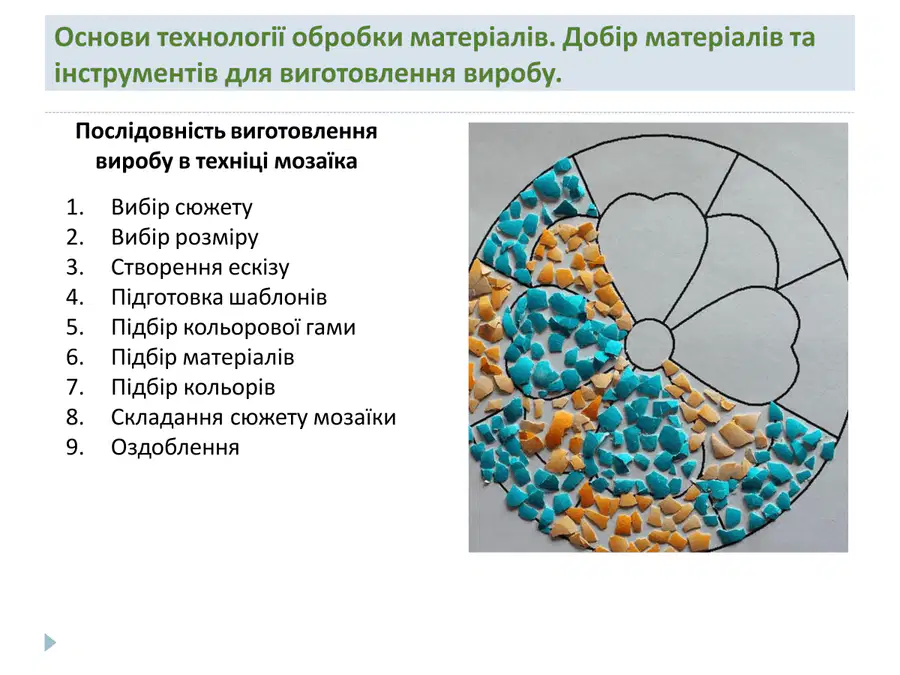 Основи технології обробки матеріалів. Добір матеріалів та інструментів для виготовлення виробу.

Послідовність виготовлення виробу в техніці мозаїка

1. Вибір сюжету
2. Вибір розміру
3. Створення ескізу
4. Підготовка шаблонів
5. Підбір кольорової гами
6. Підбір матеріалів
7. Підбір кольорів
8. Складання сюжету мозаїки
9. Оздоблення